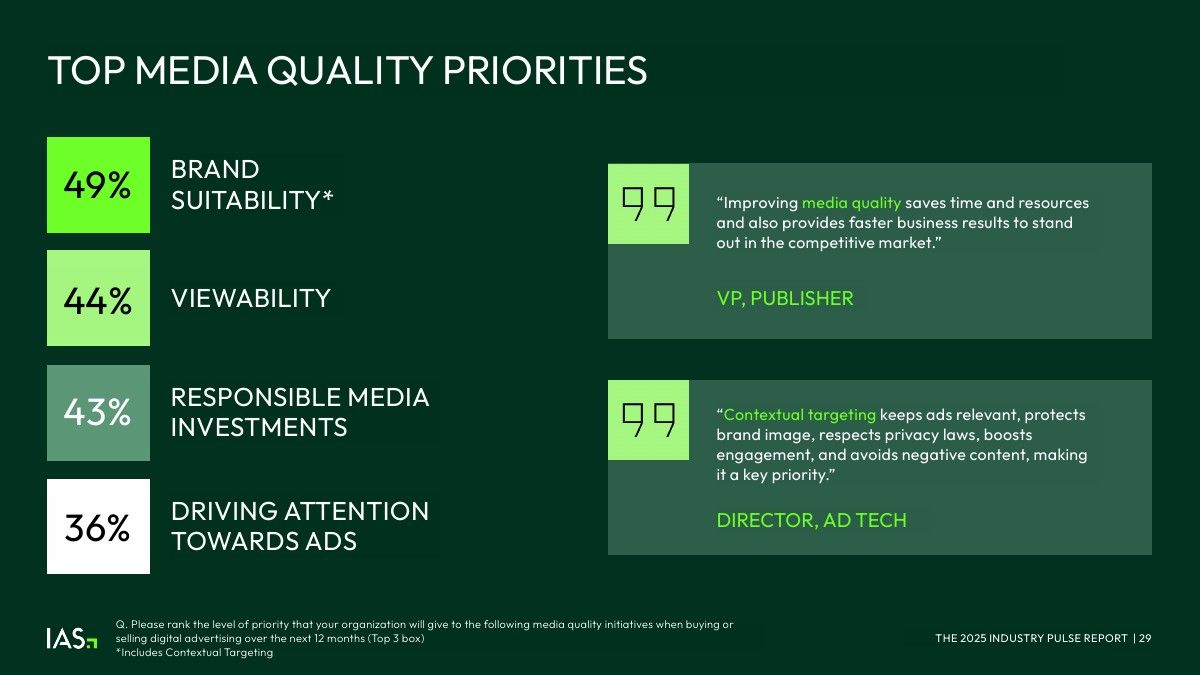 TOP MEDIA QUALITY PRIORITIES

49% BRAND SUITABILITY*

44% VIEWABILITY

43% RESPONSIBLE MEDIA INVESTMENTS

36% DRIVING ATTENTION TOWARDS ADS

“Improving media quality saves time and resources and also provides faster business results to stand out in the competitive market.”

VP, PUBLISHER

“Contextual targeting keeps ads relevant, protects brand image, respects privacy laws, boosts engagement, and avoids negative content, making it a key priority.”

DIRECTOR, AD TECH

IAS

Q. Please rank the level of priority that your organization will give to the following media quality initiatives when buying or selling digital advertising over the next 12 months (Top 3 box)
*Includes Contextual Targeting

THE 2025 INDUSTRY PULSE REPORT | 29